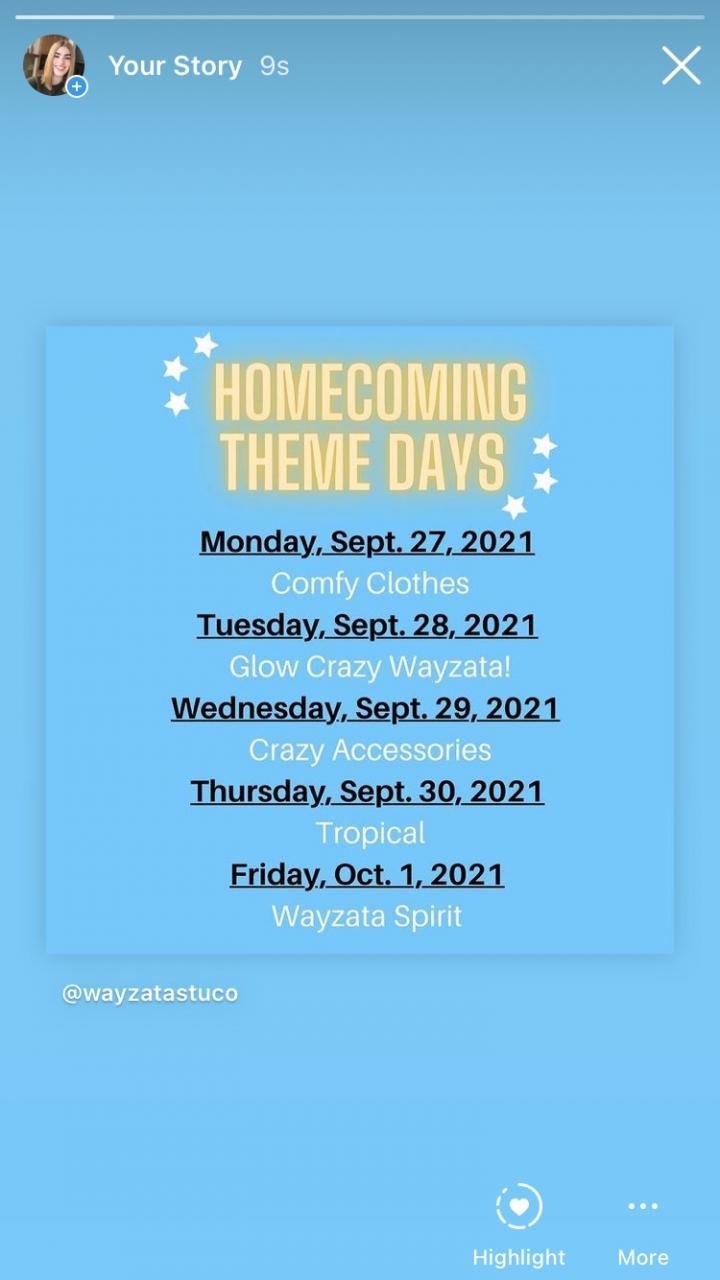 Your Story 9s

HOMECOMING THEME DAYS

Monday, Sept. 27, 2021
Comfy Clothes
Tuesday, Sept. 28, 2021
Glow Crazy Wayzata!
Wednesday, Sept. 29, 2021
Crazy Accessories
Thursday, Sept. 30, 2021
Tropical
Friday, Oct. 1, 2021
Wayzata Spirit

@wayzatastuco

Highlight
More